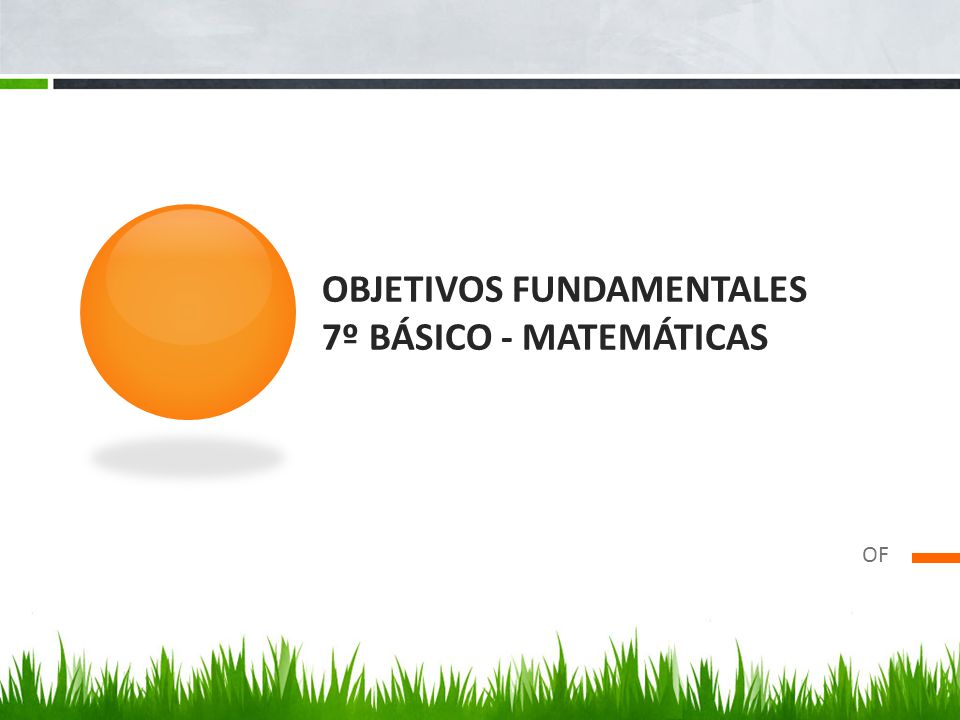 OBJETIVOS FUNDAMENTALES
7º BÁSICO - MATEMÁTICAS

OF